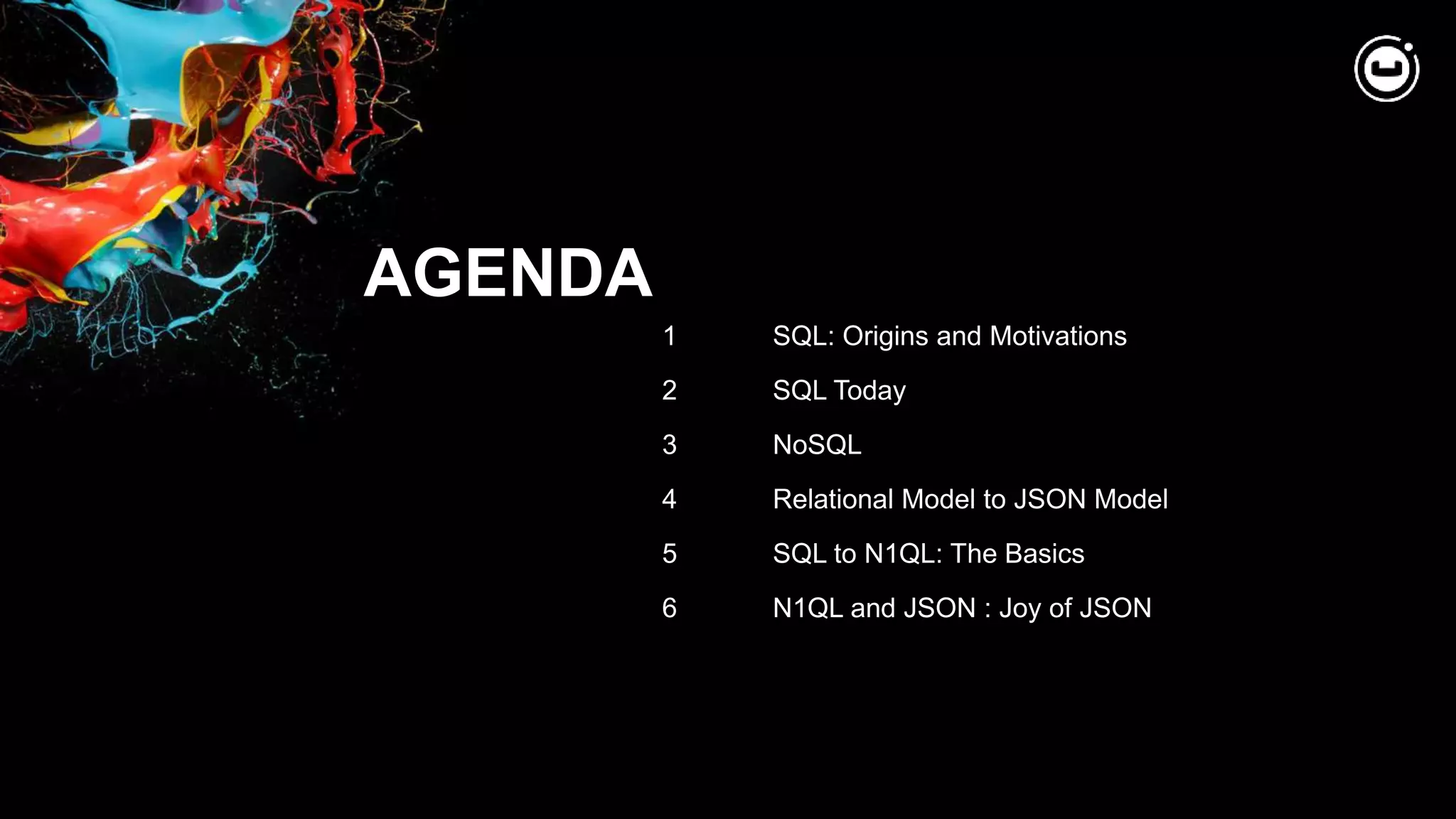 AGENDA

1 SQL: Origins and Motivations

2 SQL Today

3 NoSQL

4 Relational Model to JSON Model

5 SQL to N1QL: The Basics

6 N1QL and JSON : Joy of JSON